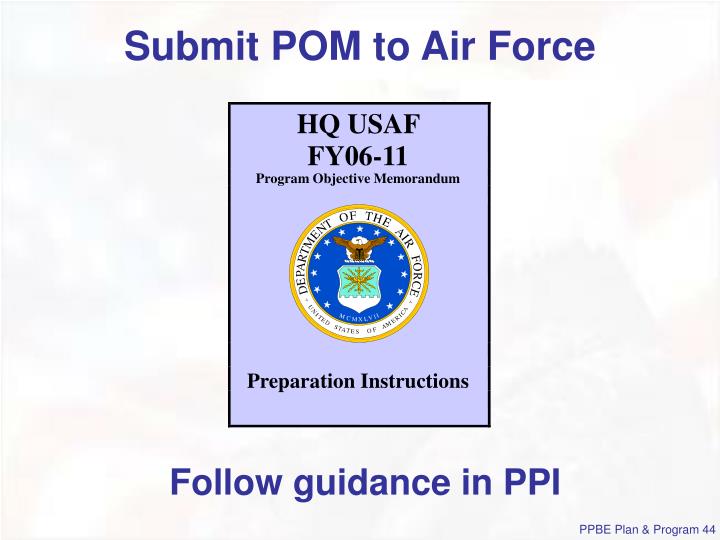 Submit POM to Air Force

HQ USAF
FY06-11
Program Objective Memorandum

DEPARTMENT OF THE AIR FORCE
MCMXLVII
UNITED STATES OF AMERICA

Preparation Instructions

Follow guidance in PPI

PPBE Plan & Program 44